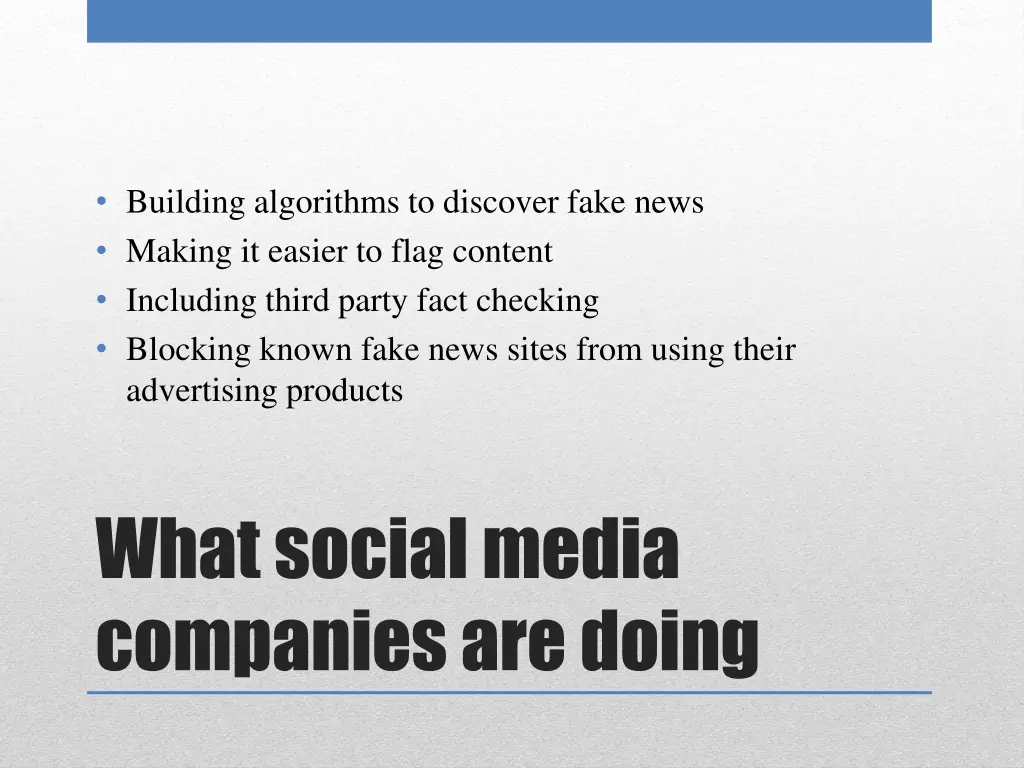 • Building algorithms to discover fake news
• Making it easier to flag content
• Including third party fact checking
• Blocking known fake news sites from using their advertising products

What social media companies are doing